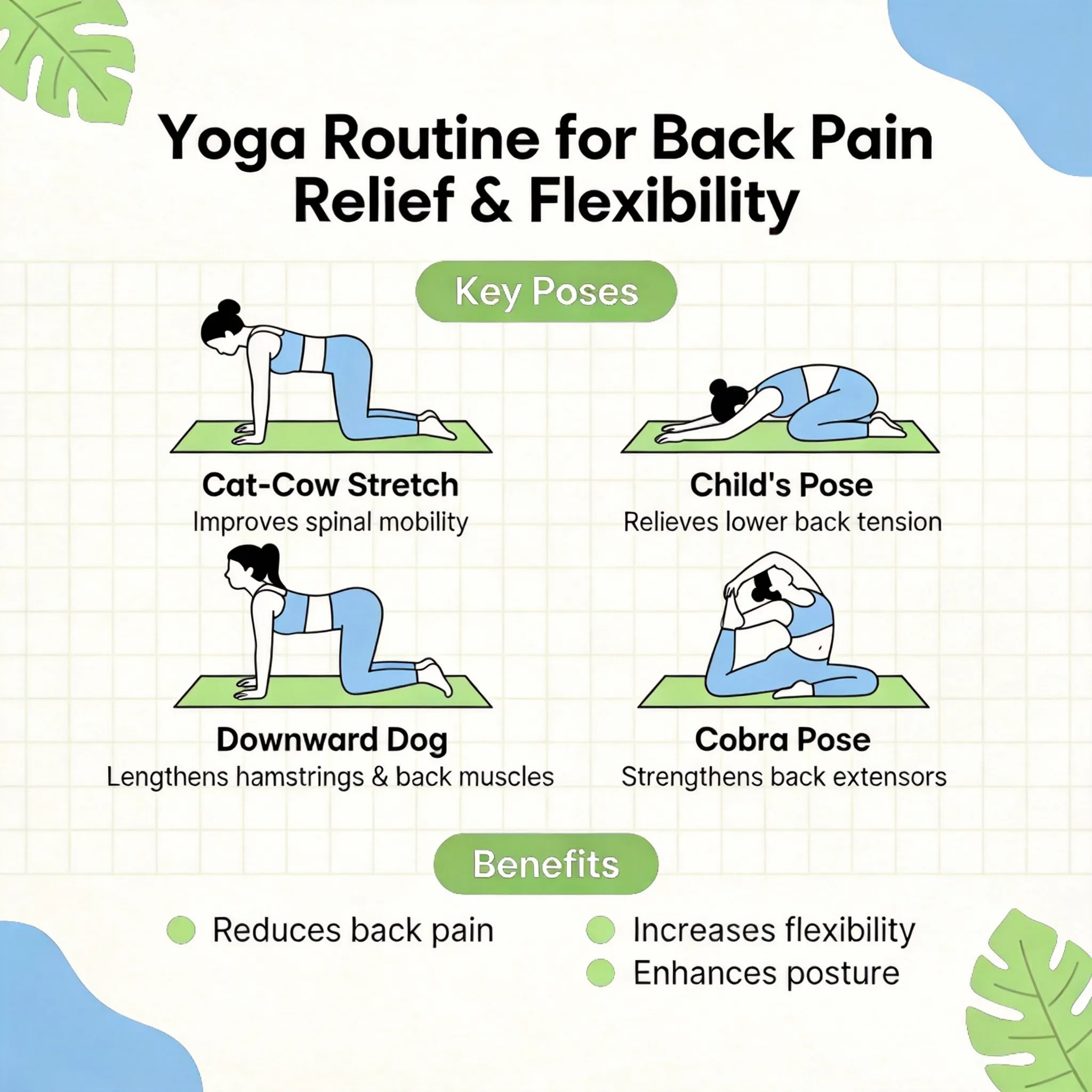 Yoga Routine for Back Pain Relief & Flexibility

Key Poses

Cat-Cow Stretch
Improves spinal mobility

Child's Pose
Relieves lower back tension

Downward Dog
Lengthens hamstrings & back muscles

Cobra Pose
Strengthens back extensors

Benefits

Reduces back pain

Increases flexibility

Enhances posture